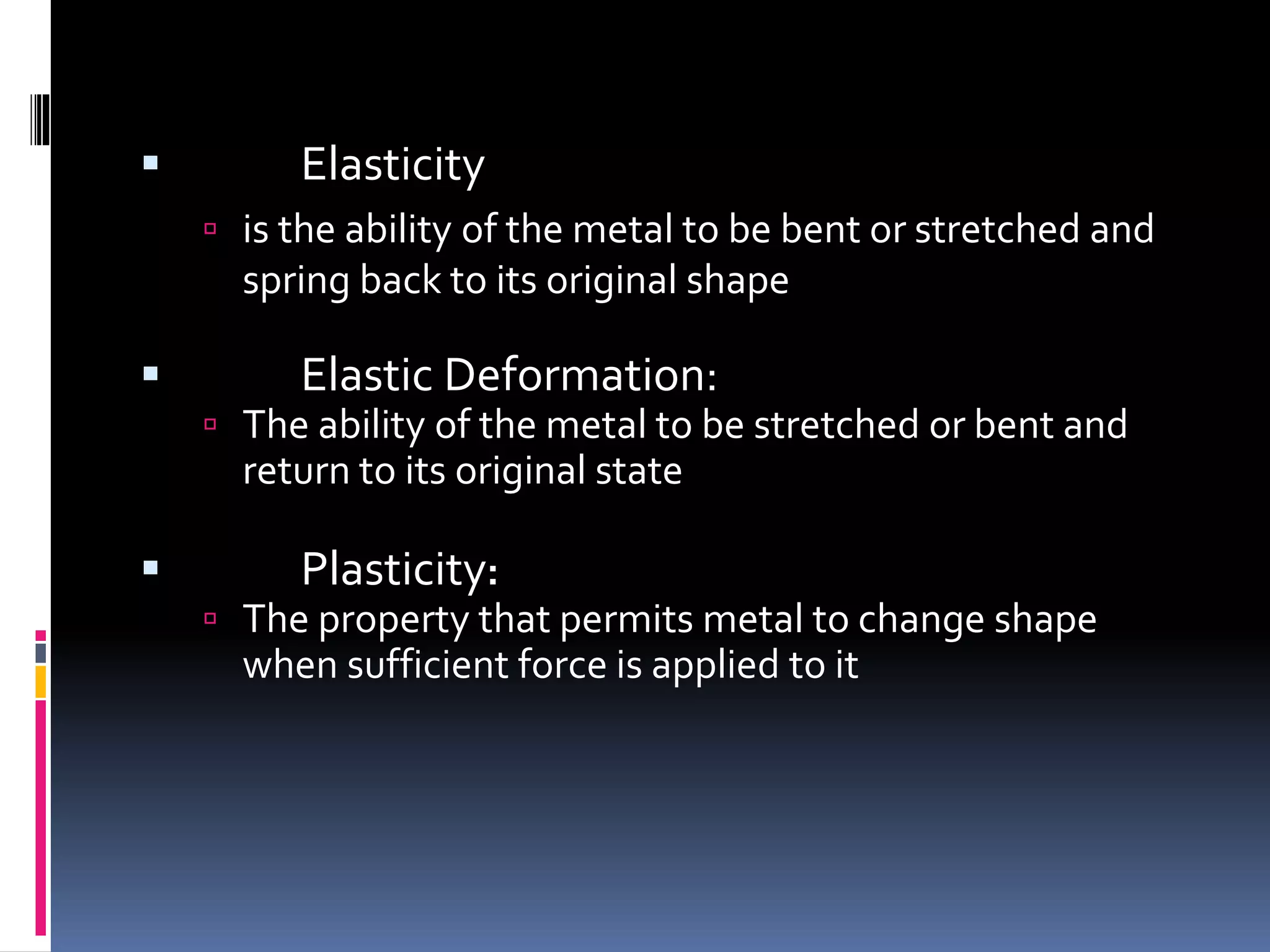 Elasticity

is the ability of the metal to be bent or stretched and spring back to its original shape

Elastic Deformation:

The ability of the metal to be stretched or bent and return to its original state

Plasticity:

The property that permits metal to change shape when sufficient force is applied to it